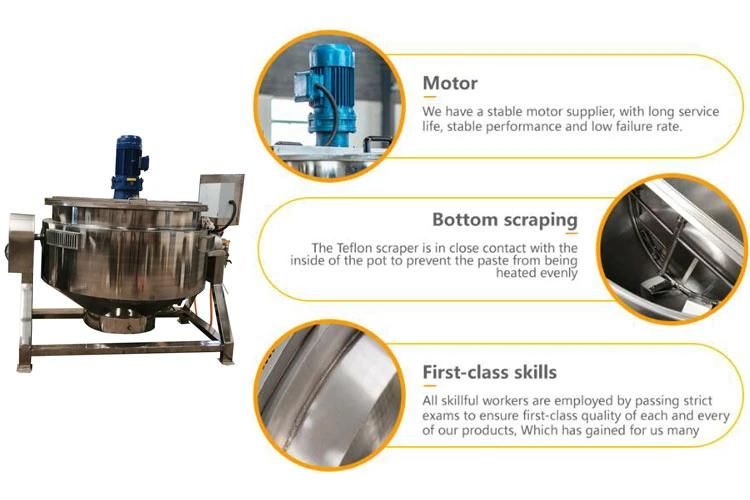 Motor

We have a stable motor supplier, with long service life, stable performance and low failure rate.

Bottom scraping

The Teflon scraper is in close contact with the inside of the pot to prevent the paste from being heated evenly

First-class skills

All skillful workers are employed by passing strict exams to ensure first-class quality of each and every of our products, Which has gained for us many